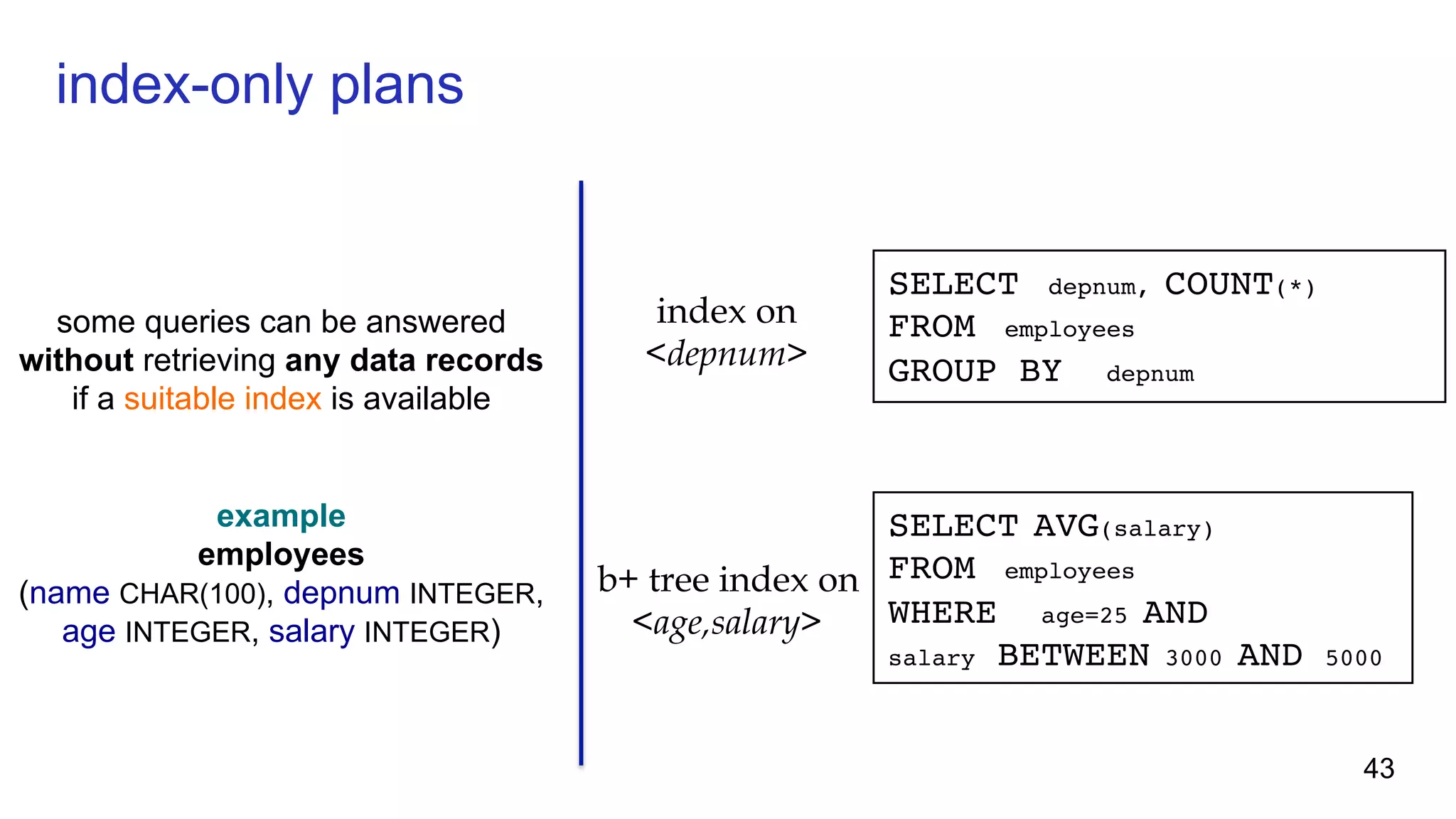 index-only plans

some queries can be answered without retrieving any data records if a suitable index is available

example
employees
(name CHAR(100), depnum INTEGER, age INTEGER, salary INTEGER)

index on
<depnum>

SELECT depnum, COUNT(*)
FROM employees
GROUP BY depnum

b+ tree index on
<age,salary>

SELECT AVG(salary)
FROM employees
WHERE age=25 AND
salary BETWEEN 3000 AND 5000

43